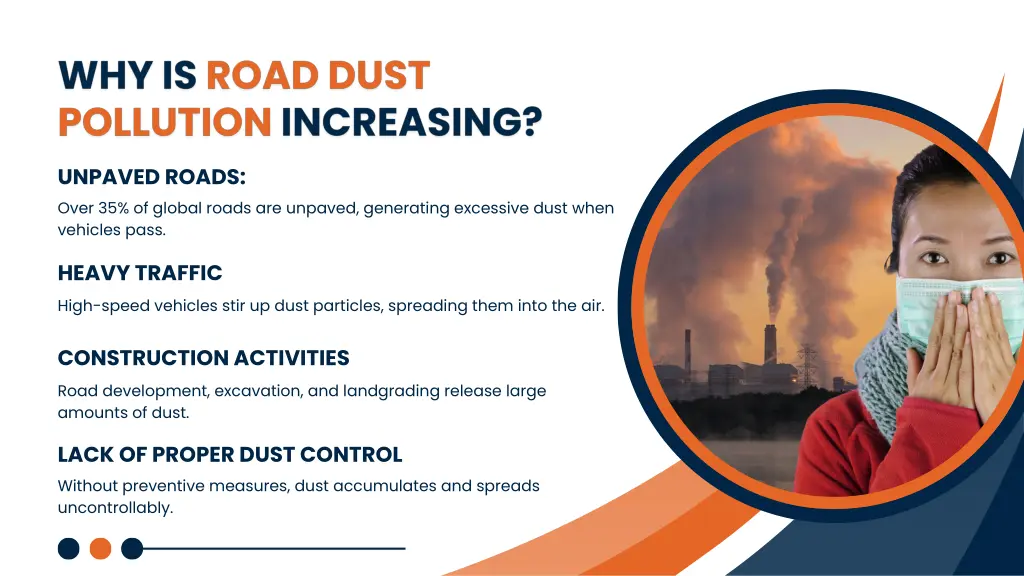 WHY IS ROAD DUST POLLUTION INCREASING?

UNPAVED ROADS:

Over 35% of global roads are unpaved, generating excessive dust when vehicles pass.

HEAVY TRAFFIC

High-speed vehicles stir up dust particles, spreading them into the air.

CONSTRUCTION ACTIVITIES

Road development, excavation, and landgrading release large amounts of dust.

LACK OF PROPER DUST CONTROL

Without preventive measures, dust accumulates and spreads uncontrollably.